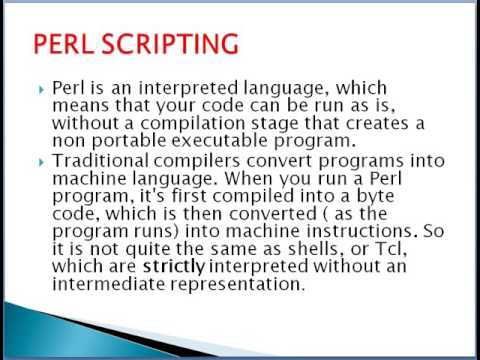 PERL SCRIPTING

Perl is an interpreted language, which means that your code can be run as is, without a compilation stage that creates a non portable executable program.

Traditional compilers convert programs into machine language. When you run a Perl program, it's first compiled into a byte code, which is then converted ( as the program runs) into machine instructions. So it is not quite the same as shells, or Tcl, which are strictly interpreted without an intermediate representation.